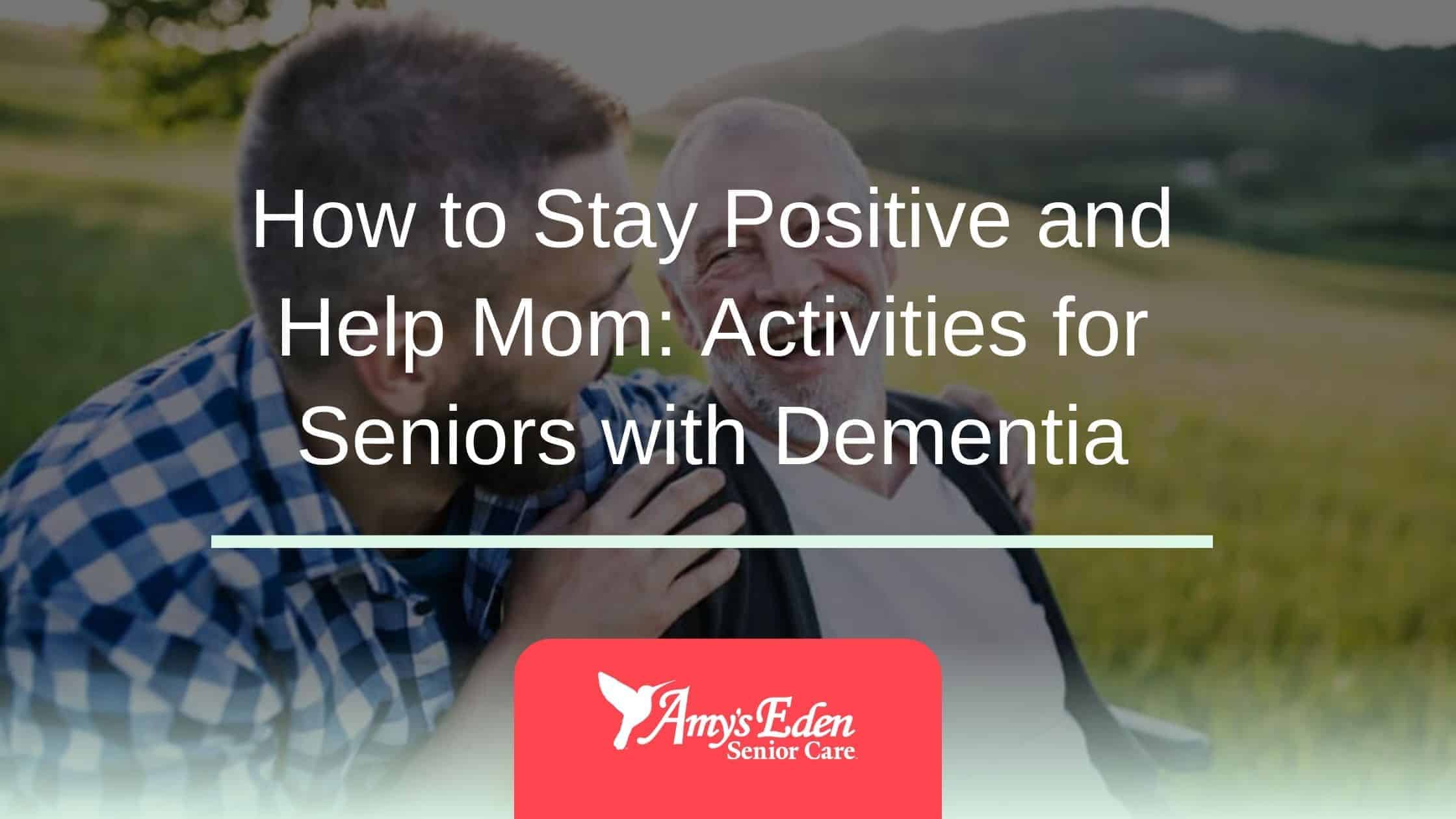 How to Stay Positive and Help Mom: Activities for Seniors with Dementia

Amy's Eden
Senior Care